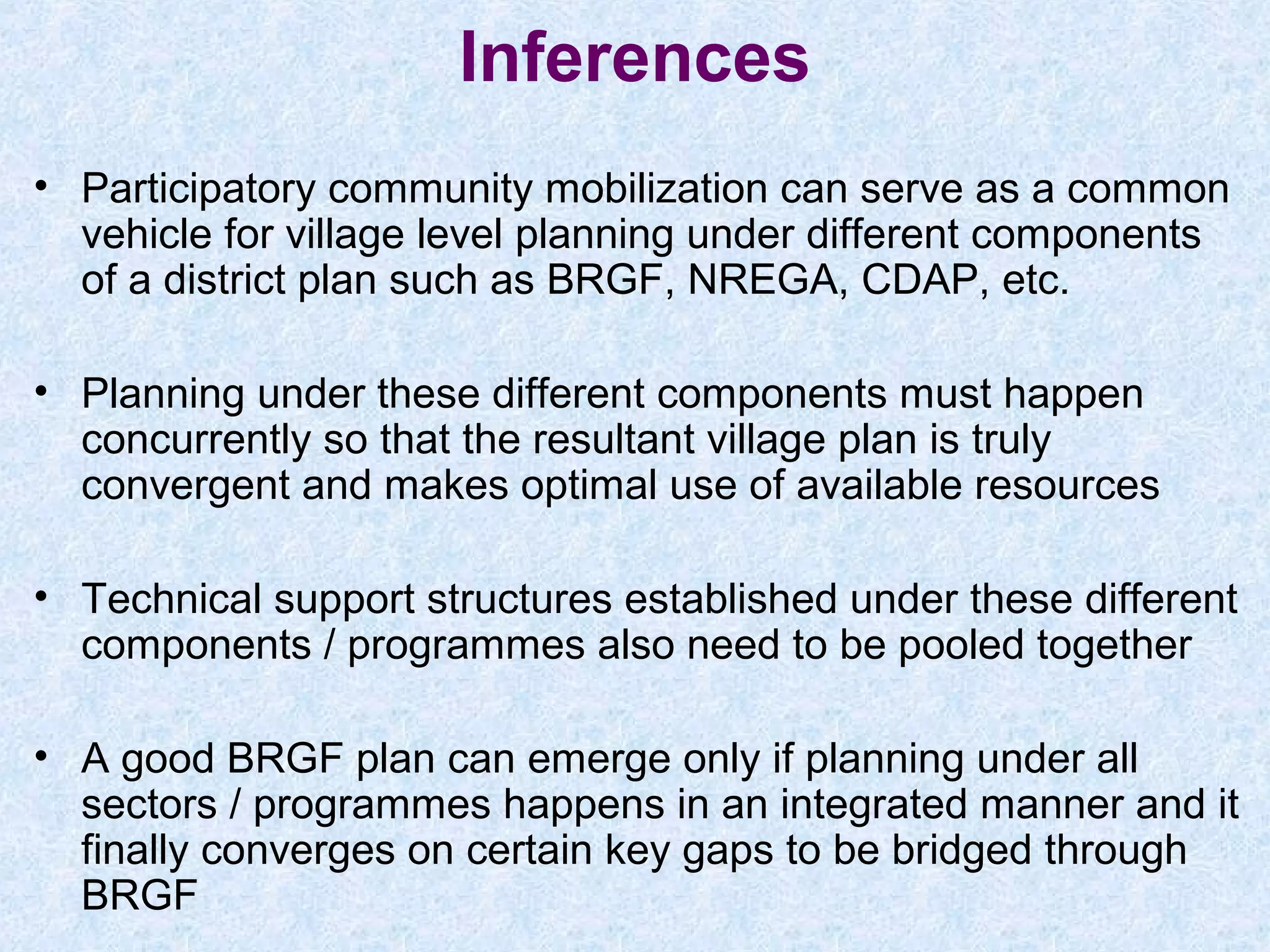 Inferences

• Participatory community mobilization can serve as a common vehicle for village level planning under different components of a district plan such as BRGF, NREGA, CDAP, etc.

• Planning under these different components must happen concurrently so that the resultant village plan is truly convergent and makes optimal use of available resources

• Technical support structures established under these different components / programmes also need to be pooled together

• A good BRGF plan can emerge only if planning under all sectors / programmes happens in an integrated manner and it finally converges on certain key gaps to be bridged through BRGF